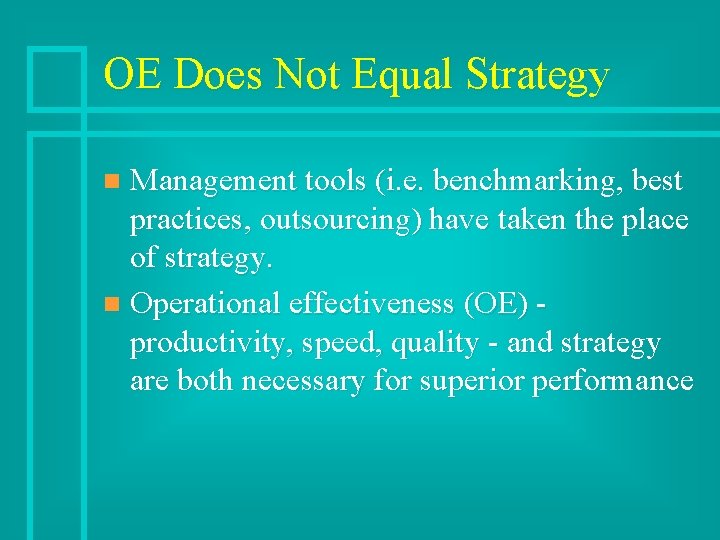 OE Does Not Equal Strategy

Management tools (i.e. benchmarking, best practices, outsourcing) have taken the place of strategy.

Operational effectiveness (OE) - productivity, speed, quality - and strategy are both necessary for superior performance